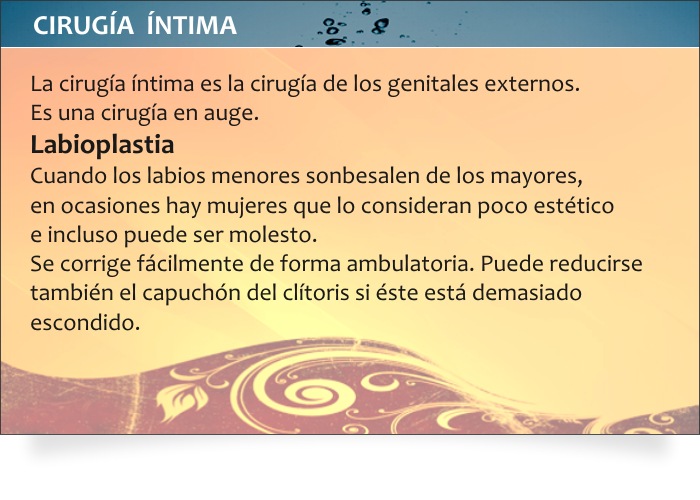 CIRUGÍA ÍNTIMA

La cirugía íntima es la cirugía de los genitales externos.
Es una cirugía en auge.

Labioplastia

Cuando los labios menores sonbesalen de los mayores, en ocasiones hay mujeres que lo consideran poco estético e incluso puede ser molesto.
Se corrige fácilmente de forma ambulatoria. Puede reducirse también el capuchón del clítoris si éste está demasiado escondido.